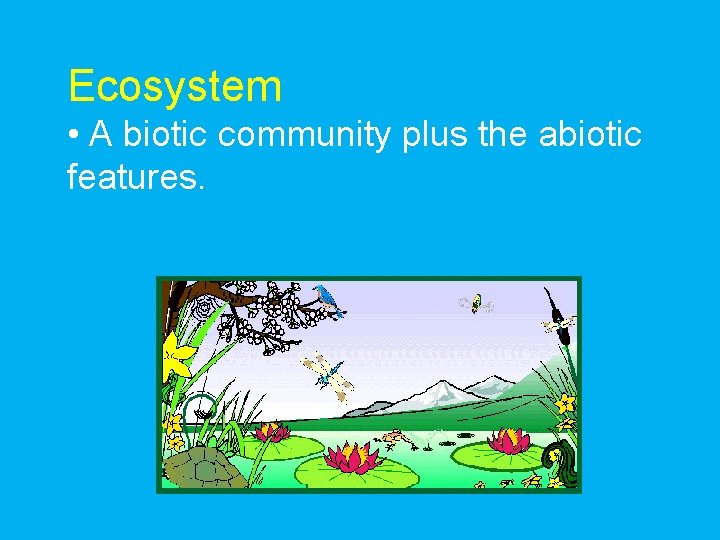 Ecosystem

• A biotic community plus the abiotic features.